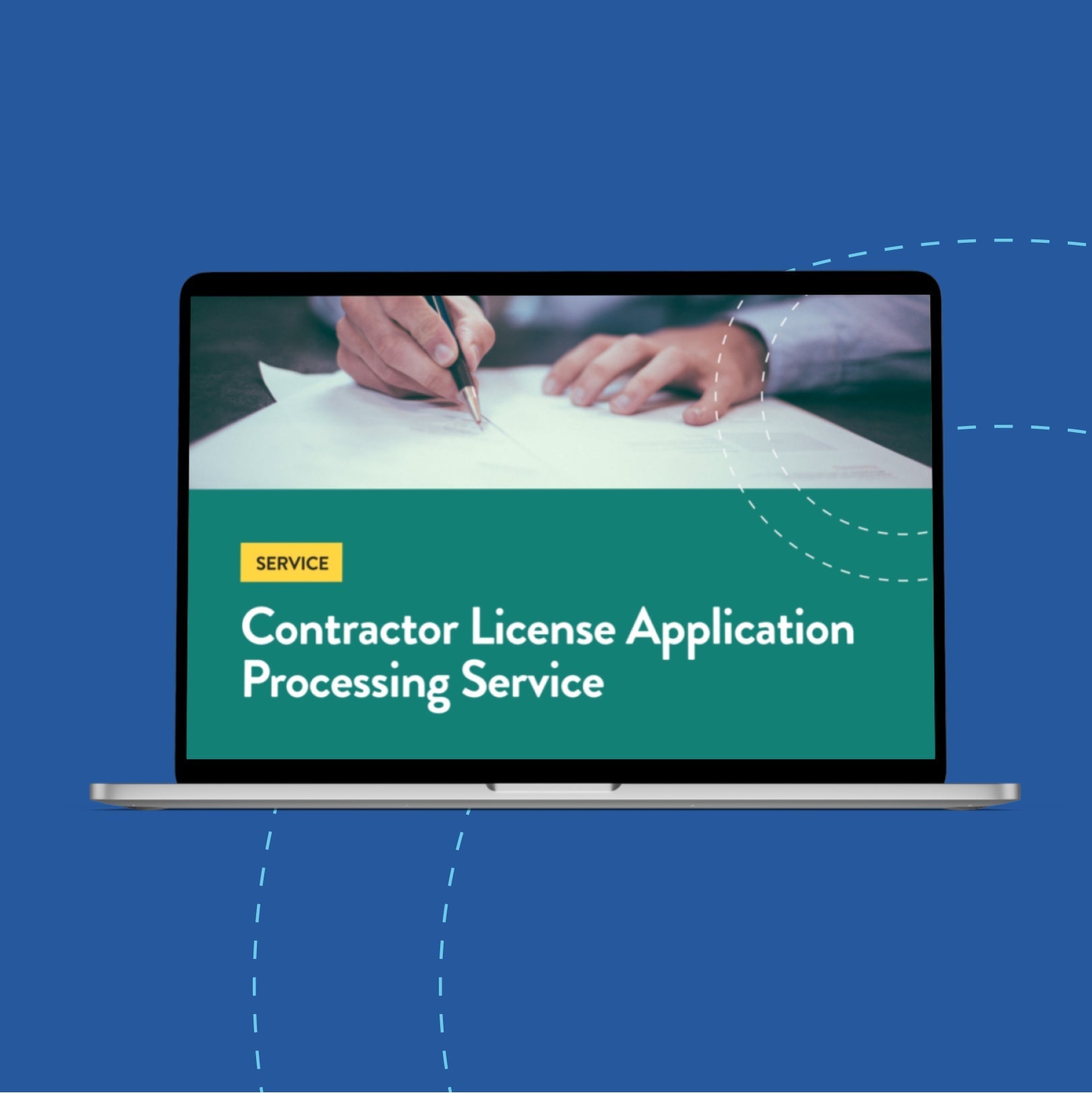 SERVICE

Contractor License Application Processing Service